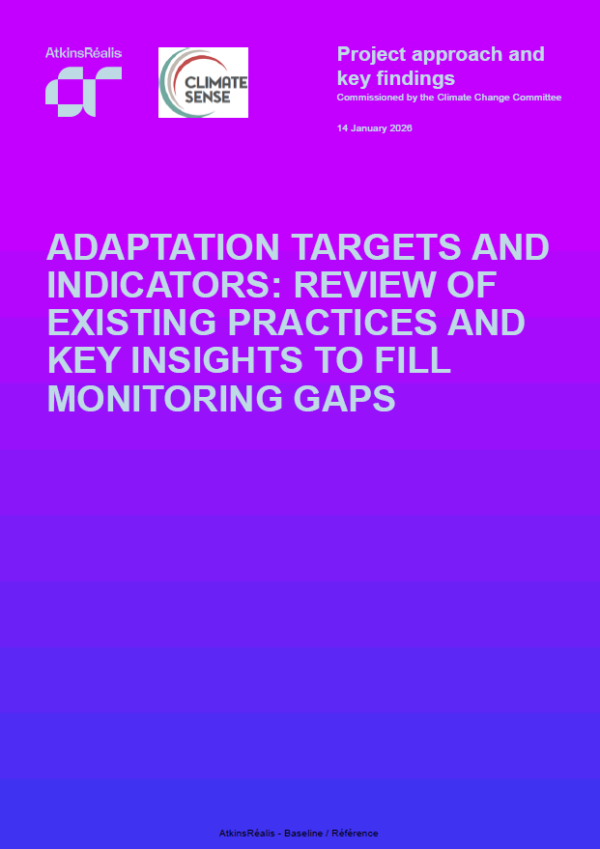 AtkinsRéalis

CLIMATE SENSE

Project approach and key findings

Commissioned by the Climate Change Committee

14 January 2026

ADAPTATION TARGETS AND INDICATORS: REVIEW OF EXISTING PRACTICES AND KEY INSIGHTS TO FILL MONITORING GAPS

AtkinsRéalis - Baseline / Référence